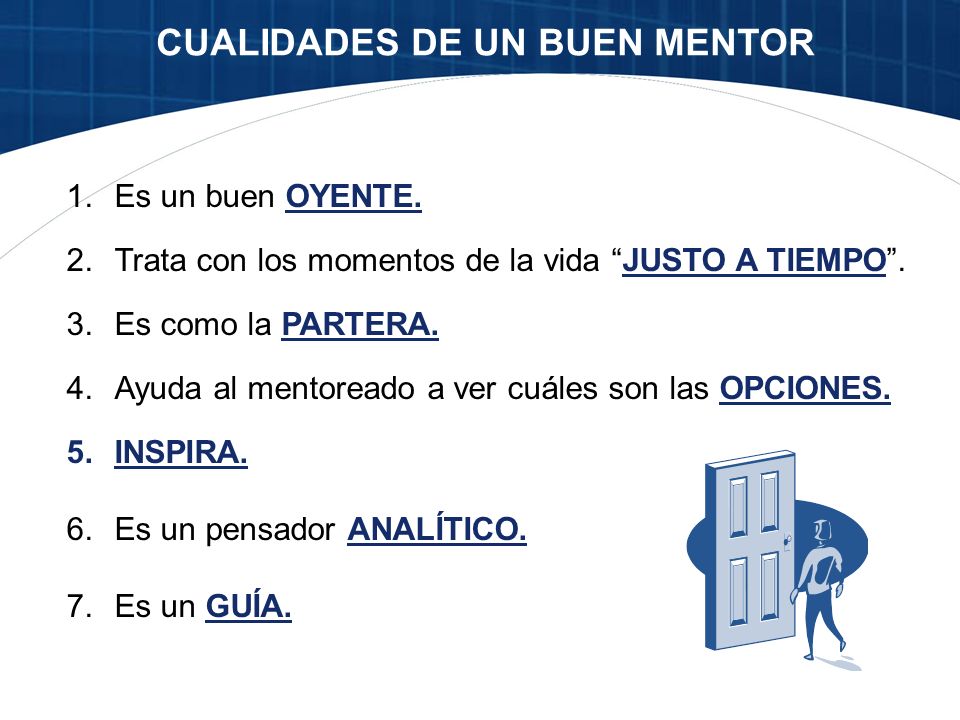 CUALIDADES DE UN BUEN MENTOR

1. Es un buen OYENTE.
2. Trata con los momentos de la vida “JUSTO A TIEMPO”.
3. Es como la PARTERA.
4. Ayuda al mentoreado a ver cuáles son las OPCIONES.
5. INSPIRA.
6. Es un pensador ANALÍTICO.
7. Es un GUÍA.